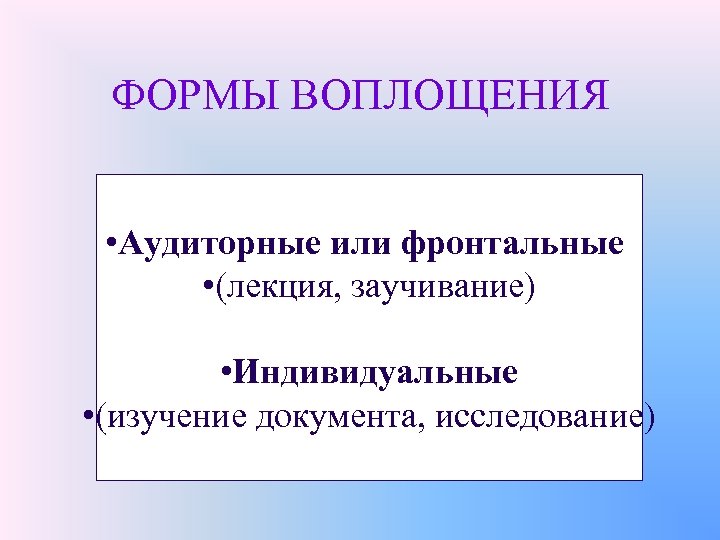 ФОРМЫ ВОПЛОЩЕНИЯ

•Аудиторные или фронтальные
•(лекция, заучивание)

•Индивидуальные
•(изучение документа, исследование)